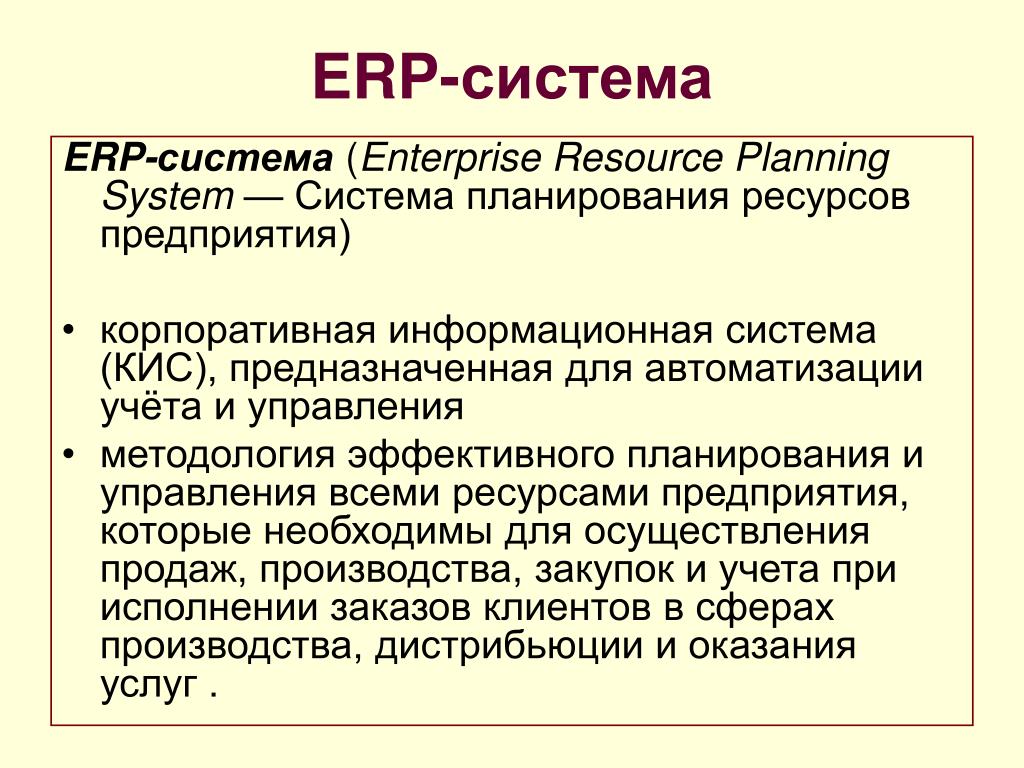 ERP-система

ERP-система (Enterprise Resource Planning System — Система планирования ресурсов предприятия)

• корпоративная информационная система (КИС), предназначенная для автоматизации учёта и управления
• методология эффективного планирования и управления всеми ресурсами предприятия, которые необходимы для осуществления продаж, производства, закупок и учета при исполнении заказов клиентов в сферах производства, дистрибьюции и оказания услуг .